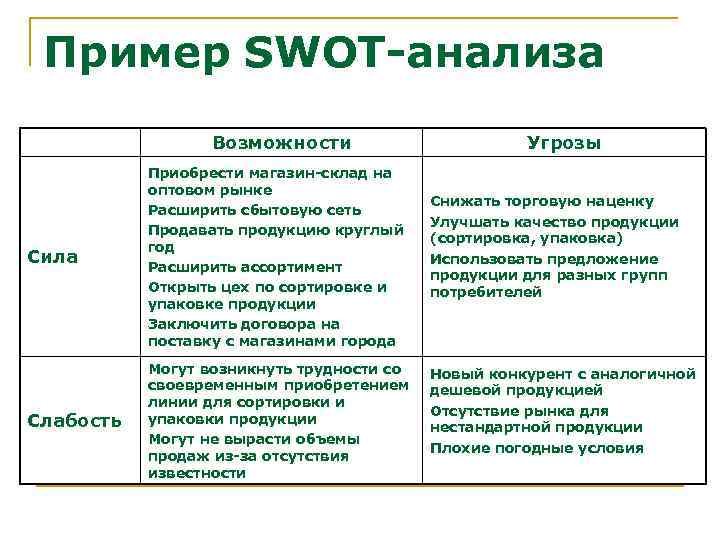 Пример SWOT-анализа

| | Возможности | Угрозы |
|---|---|---|
| Сила | Приобрести магазин-склад на оптовом рынке<br>Расширить сбытовую сеть<br>Продавать продукцию круглый год<br>Расширить ассортимент<br>Открыть цех по сортировке и упаковке продукции<br>Заключить договора на поставку с магазинами города | Снижать торговую наценку<br>Улучшать качество продукции (сортировка, упаковка)<br>Использовать предложение продукции для разных групп потребителей |
| Слабость | Могут возникнуть трудности со своевременным приобретением линии для сортировки и упаковки продукции<br>Могут не вырасти объемы продаж из-за отсутствия известности | Новый конкурент с аналогичной дешевой продукцией<br>Отсутствие рынка для нестандартной продукции<br>Плохие погодные условия |